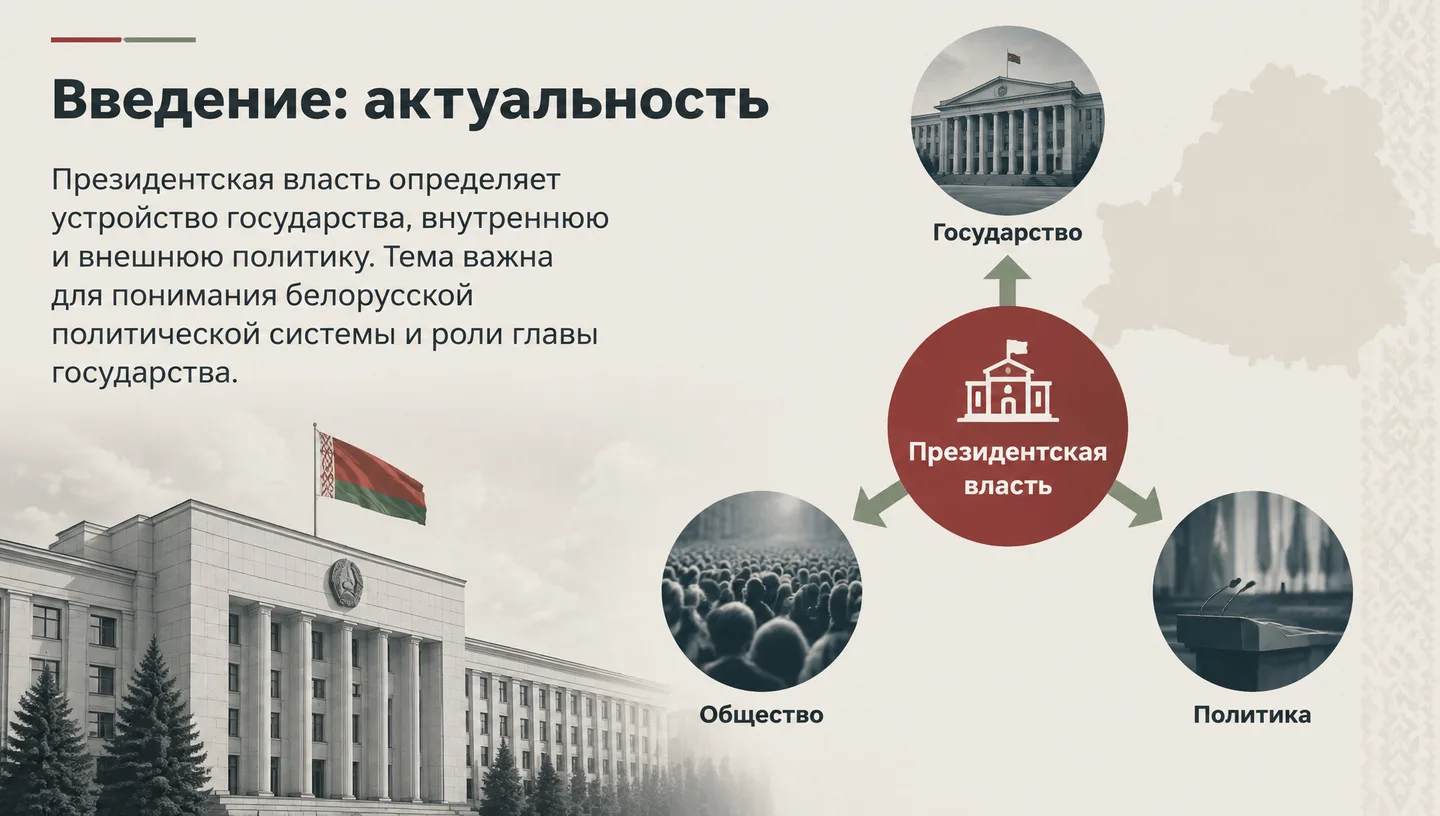 Введение: актуальность

Президентская власть определяет устройство государства, внутреннюю и внешнюю политику. Тема важна для понимания белорусской политической системы и роли главы государства.

Государство

Президентская власть

Общество

Политика